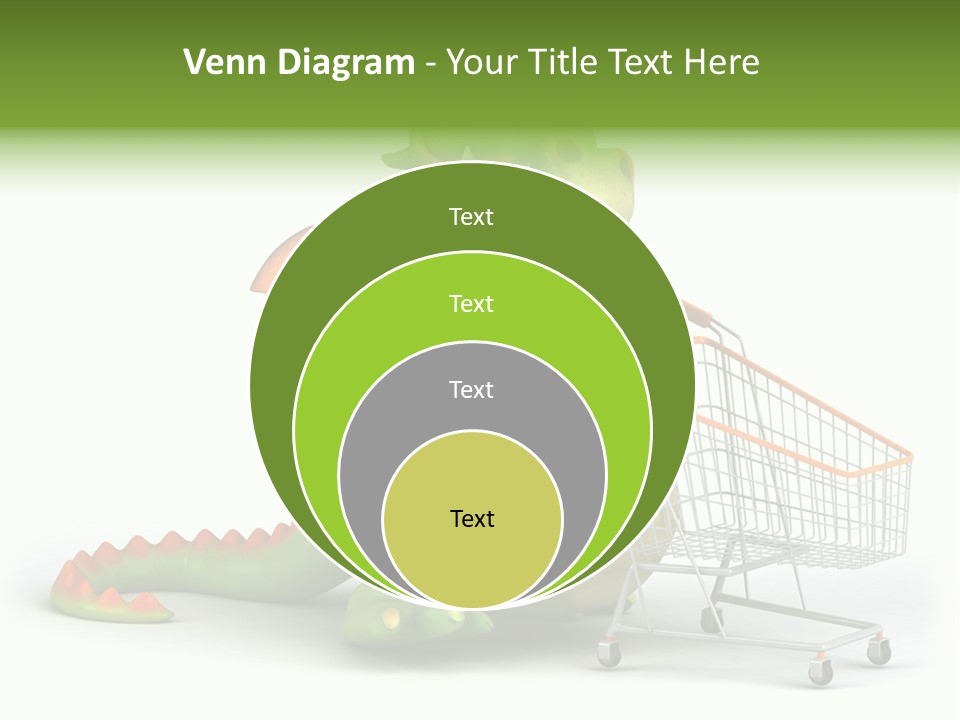 Venn Diagram - Your Title Text Here

Text

Text

Text

Text